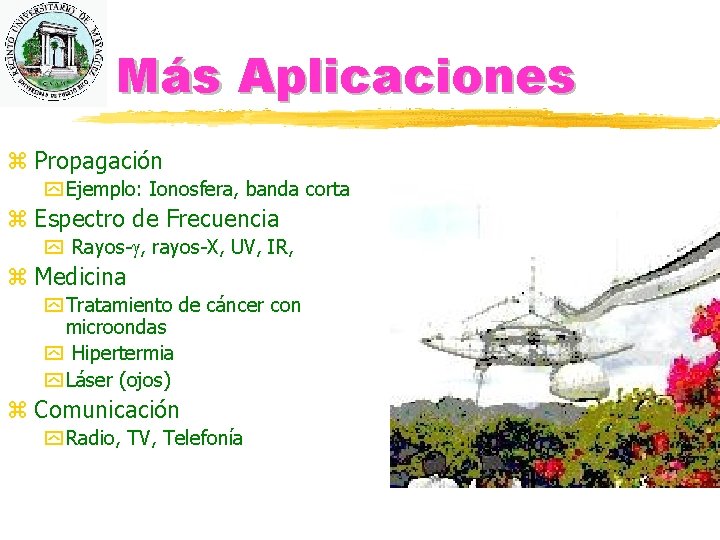 RECINTO UNIVERSITARIO DE MAYAGÜEZ
UNIVERSIDAD DE PUERTO RICO

Más Aplicaciones

Propagación
Ejemplo: Ionosfera, banda corta
Espectro de Frecuencia
Rayos-$\gamma$, rayos-X, UV, IR,
Medicina
Tratamiento de cáncer con microondas
Hipertermia
Láser (ojos)
Comunicación
Radio, TV, Telefonía